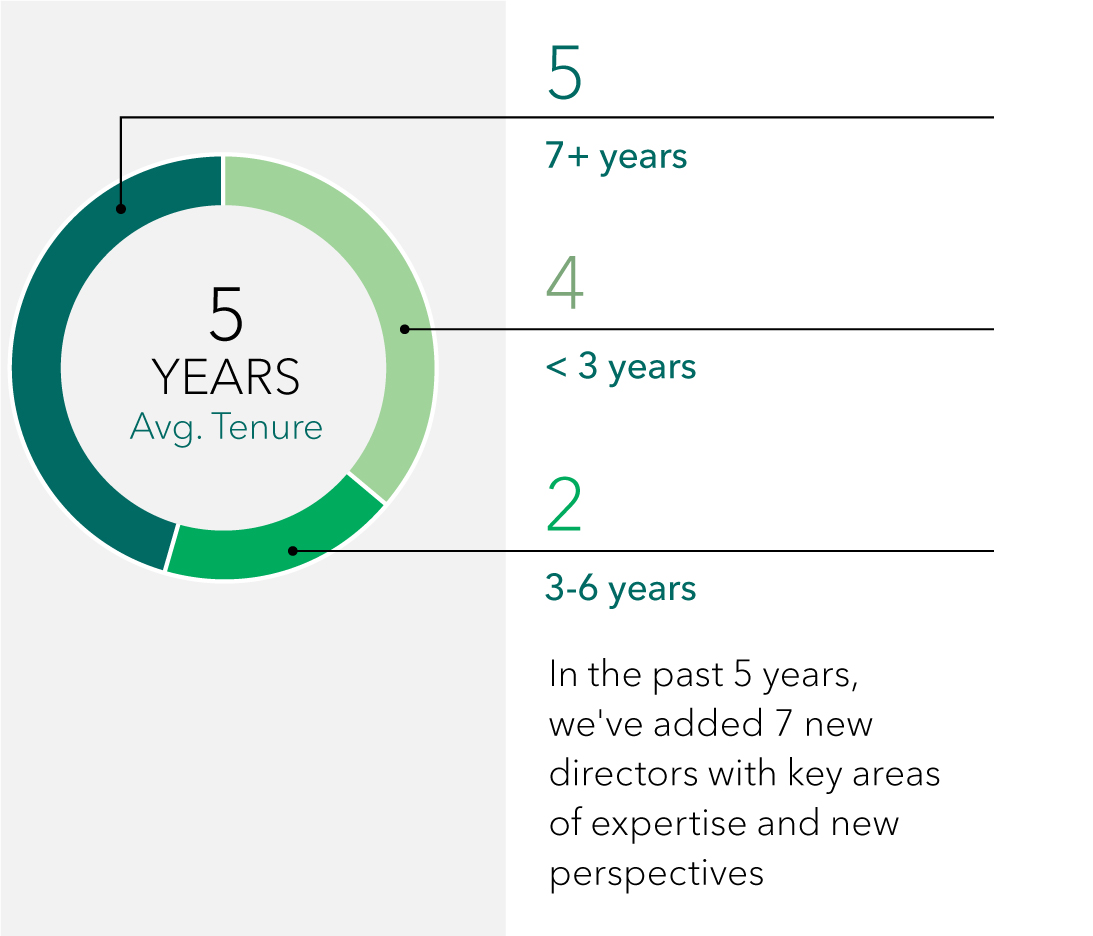 5
YEARS
Avg. Tenure

5
7+ years

4
< 3 years

2
3-6 years

In the past 5 years, we've added 7 new directors with key areas of expertise and new perspectives